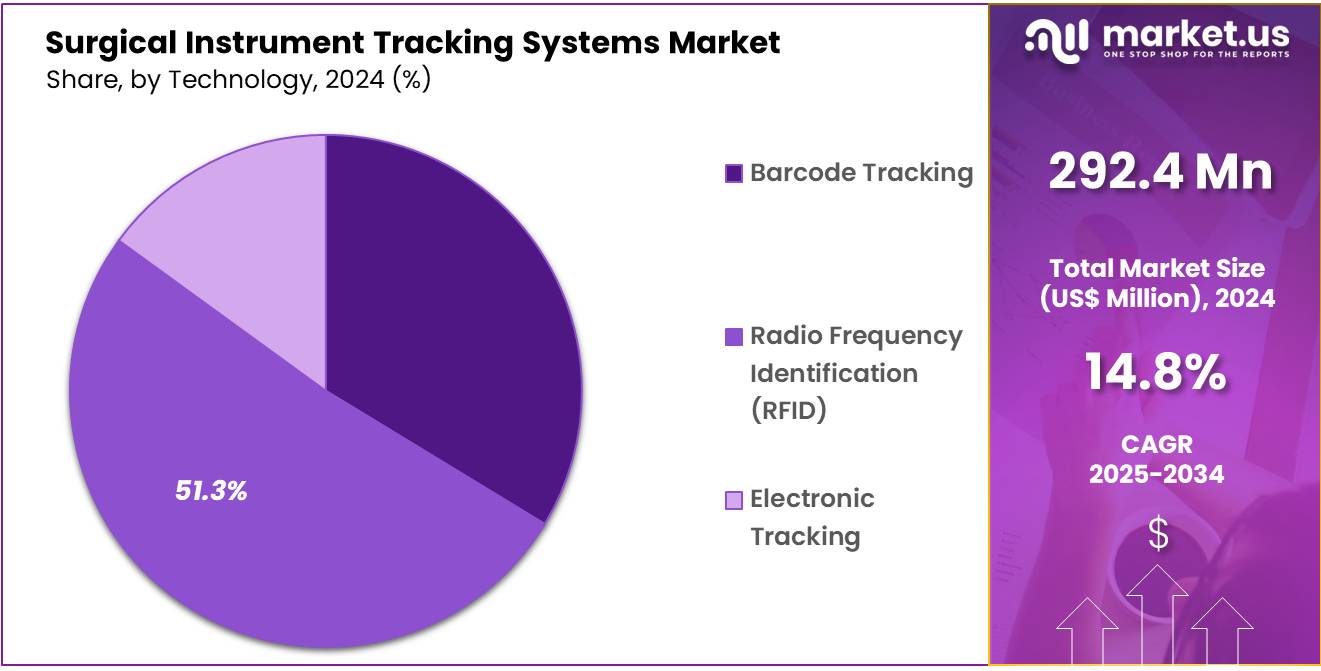 Surgical Instrument Tracking Systems Market
Share, by Technology, 2024 (%)

51.3%

Barcode Tracking

Radio Frequency Identification (RFID)

Electronic Tracking

market.us
ONE STOP SHOP FOR THE REPORTS

292.4 Mn

Total Market Size (US$ Million), 2024

14.8%

CAGR 2025-2034

$